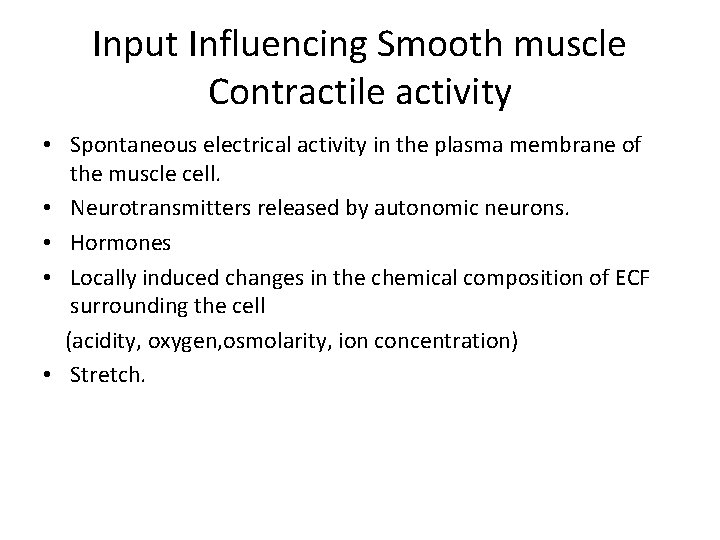 Input Influencing Smooth muscle Contractile activity

• Spontaneous electrical activity in the plasma membrane of the muscle cell.
• Neurotransmitters released by autonomic neurons.
• Hormones
• Locally induced changes in the chemical composition of ECF surrounding the cell
(acidity, oxygen,osmolarity, ion concentration)
• Stretch.